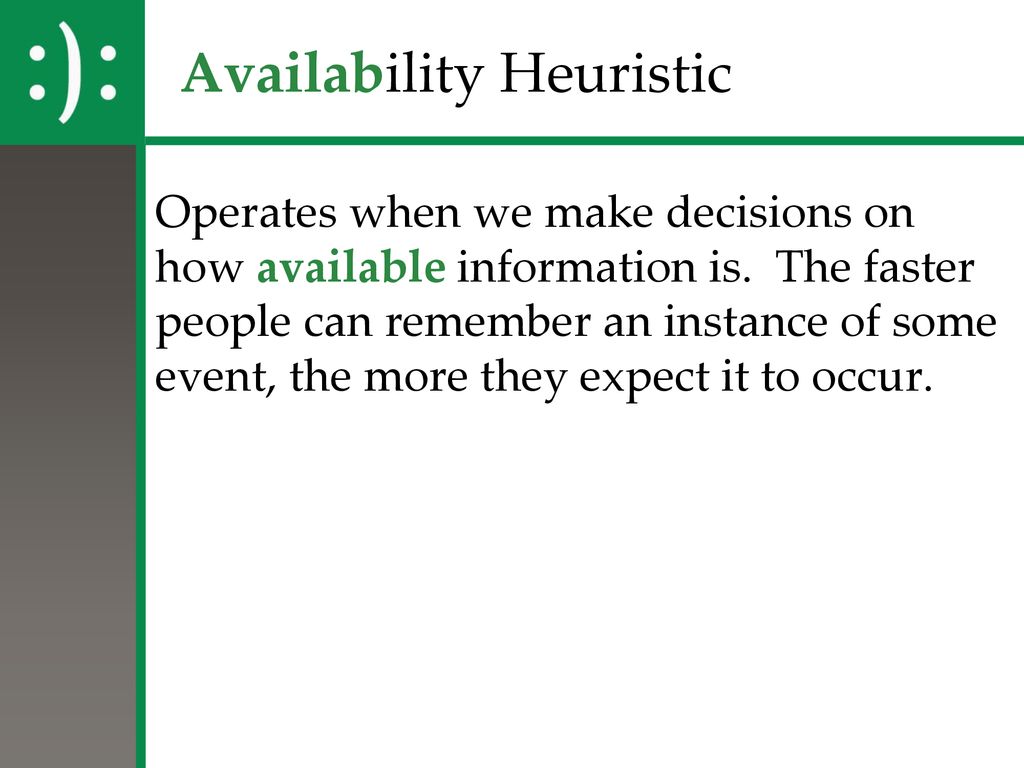 :):

Availability Heuristic

Operates when we make decisions on how available information is. The faster people can remember an instance of some event, the more they expect it to occur.